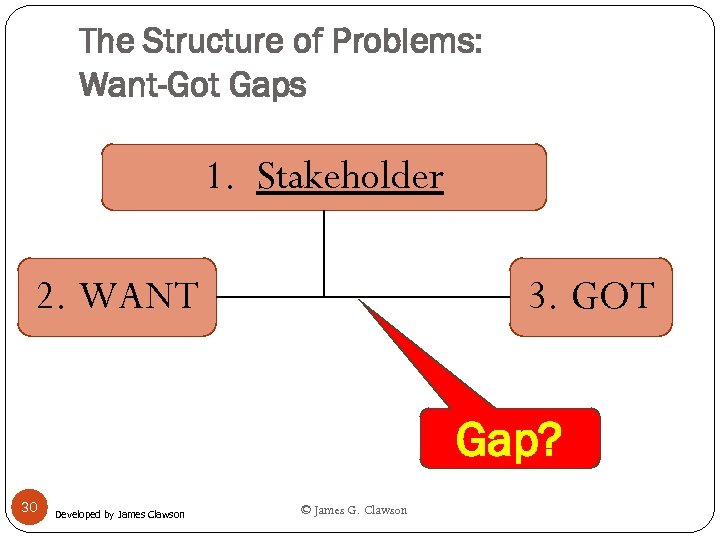 The Structure of Problems: Want-Got Gaps

1. Stakeholder

2. WANT

3. GOT

Gap?

30

Developed by James Clawson

© James G. Clawson